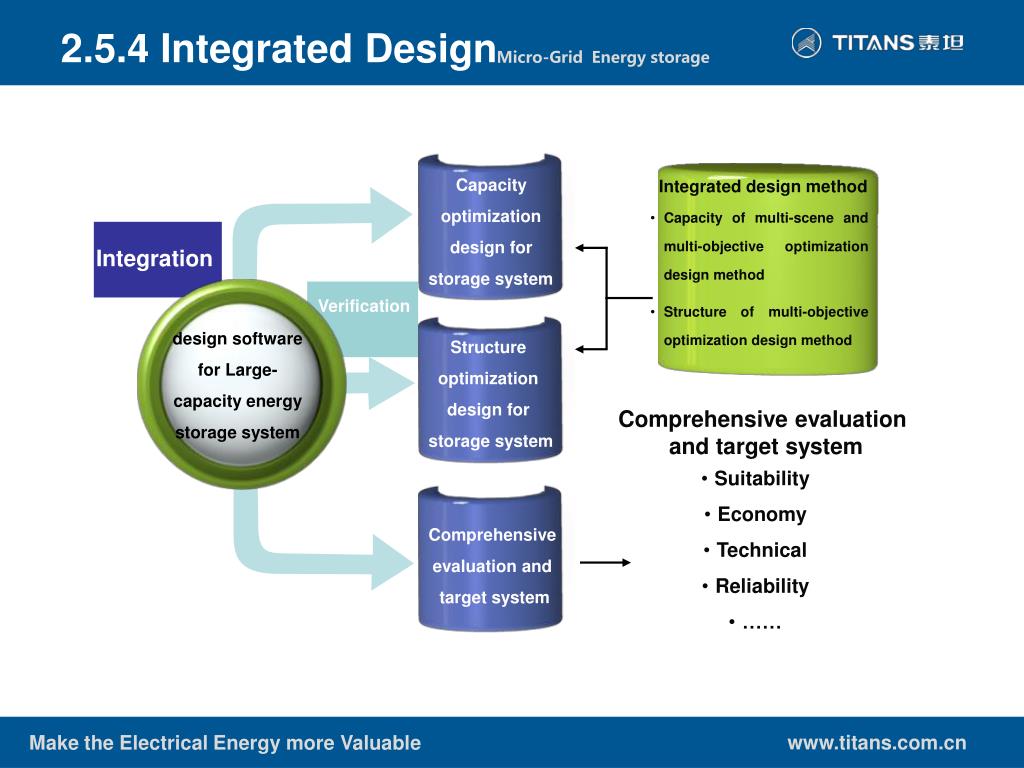 2.5.4 Integrated Design Micro-Grid Energy storage

TITANS 泰坦

Integration

design software for Large-capacity energy storage system

Verification

Capacity optimization design for storage system

Structure optimization design for storage system

Comprehensive evaluation and target system

Integrated design method

• Capacity of multi-scene and multi-objective optimization design method

• Structure of multi-objective optimization design method

Comprehensive evaluation and target system

• Suitability

• Economy

• Technical

• Reliability

• ……

Make the Electrical Energy more Valuable

www.titans.com.cn